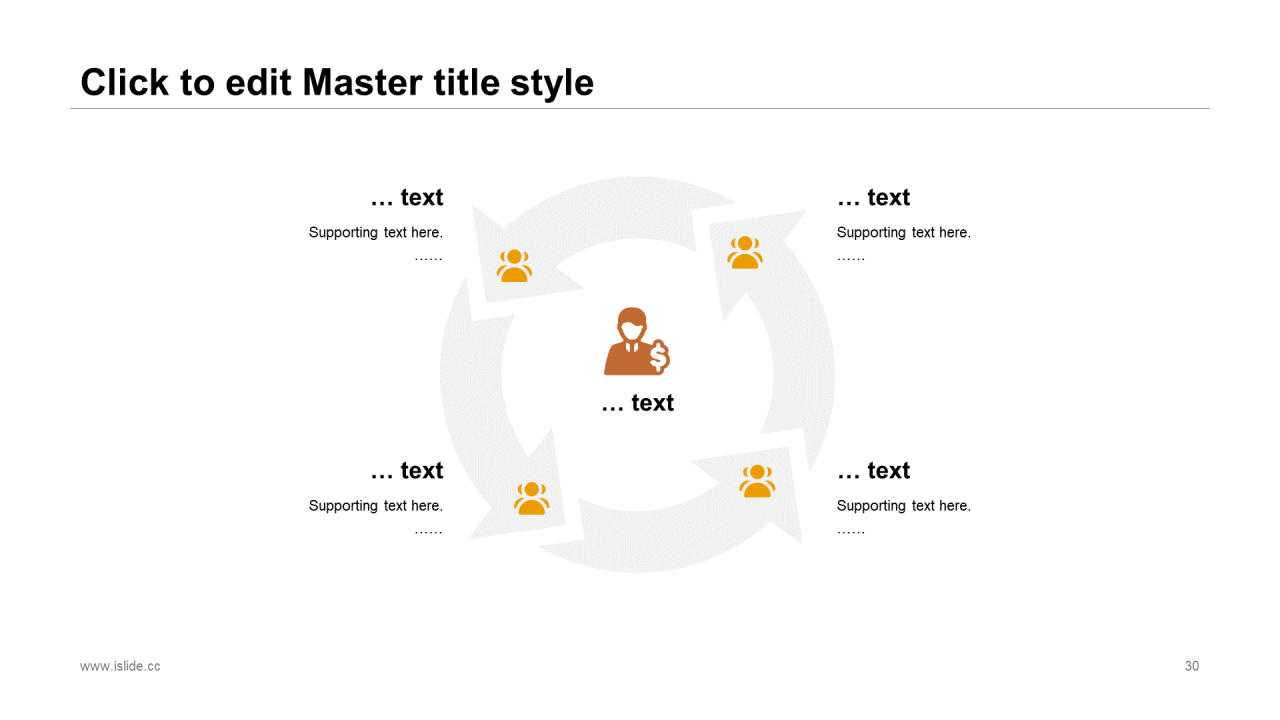 Click to edit Master title style

… text

Supporting text here.

……

… text

Supporting text here.

……

… text

… text

Supporting text here.

……

… text

Supporting text here.

……

www.islide.cc

30